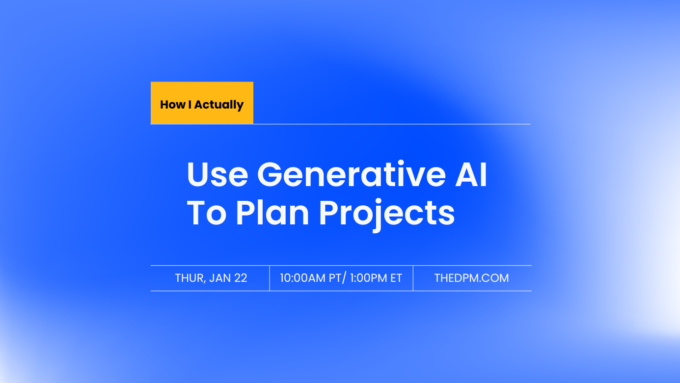 How I Actually

Use Generative AI To Plan Projects

THUR, JAN 22 | 10:00AM PT/ 1:00PM ET | THEDPM.COM